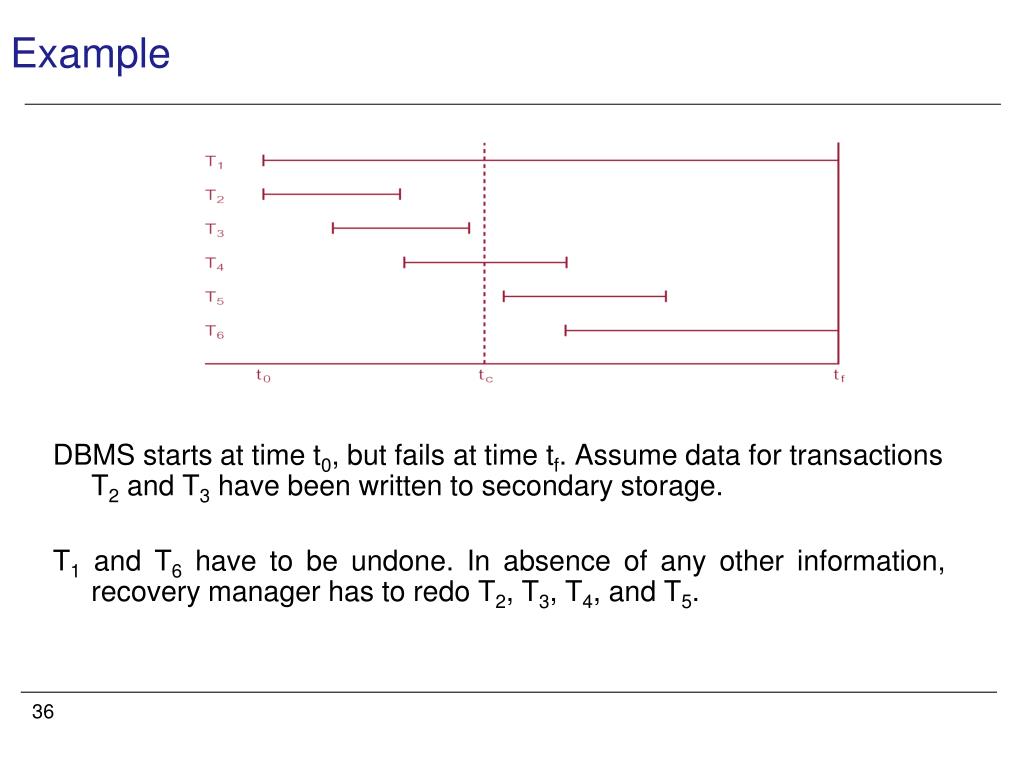 Example

$T_1$
$T_2$
$T_3$
$T_4$
$T_5$
$T_6$
$t_0$
$t_c$
$t_f$

DBMS starts at time $t_0$, but fails at time $t_f$. Assume data for transactions $T_2$ and $T_3$ have been written to secondary storage.

$T_1$ and $T_6$ have to be undone. In absence of any other information, recovery manager has to redo $T_2$, $T_3$, $T_4$, and $T_5$.

36